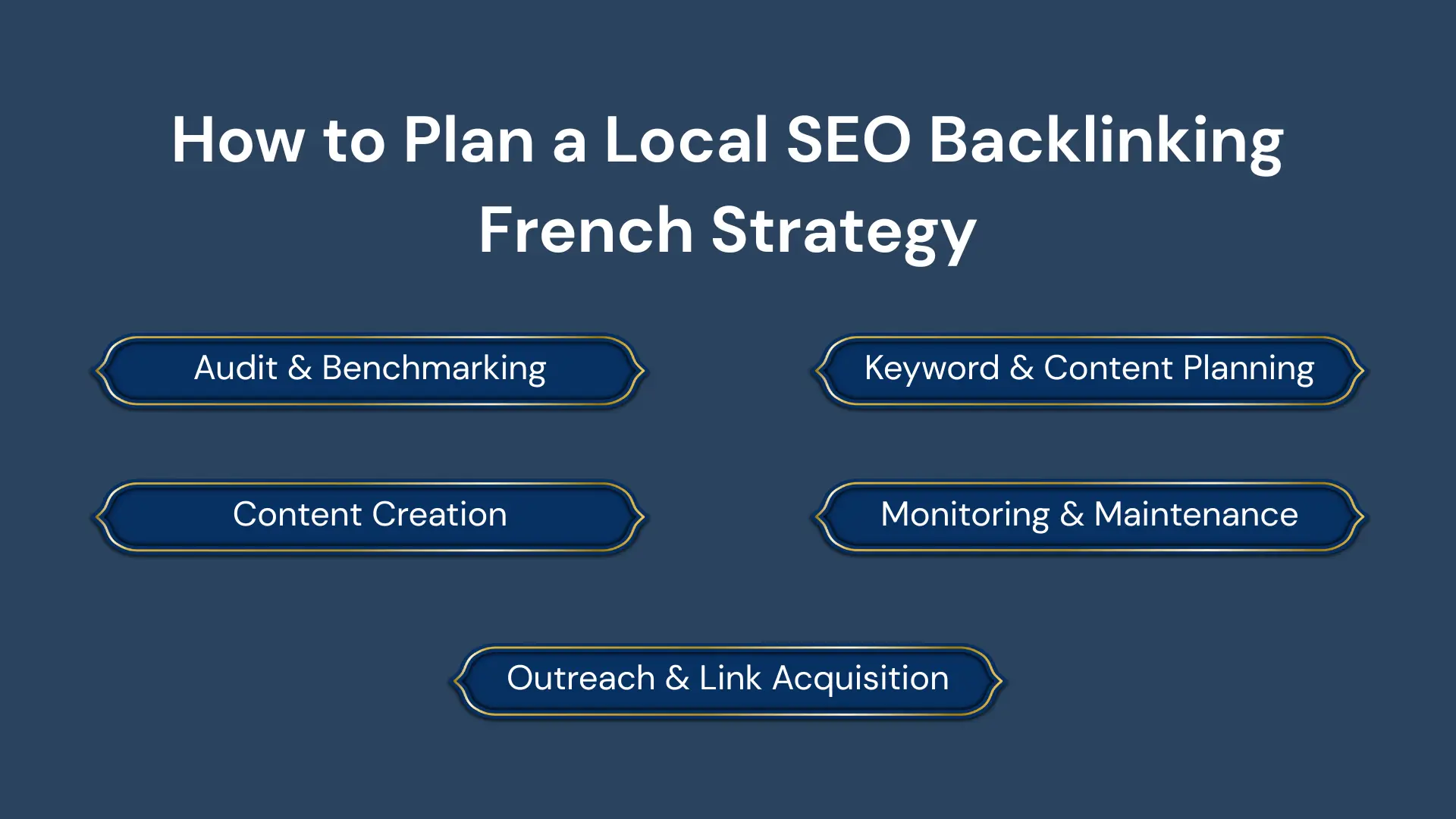 How to Plan a Local SEO Backlinking French Strategy

Audit & Benchmarking

Keyword & Content Planning

Content Creation

Monitoring & Maintenance

Outreach & Link Acquisition